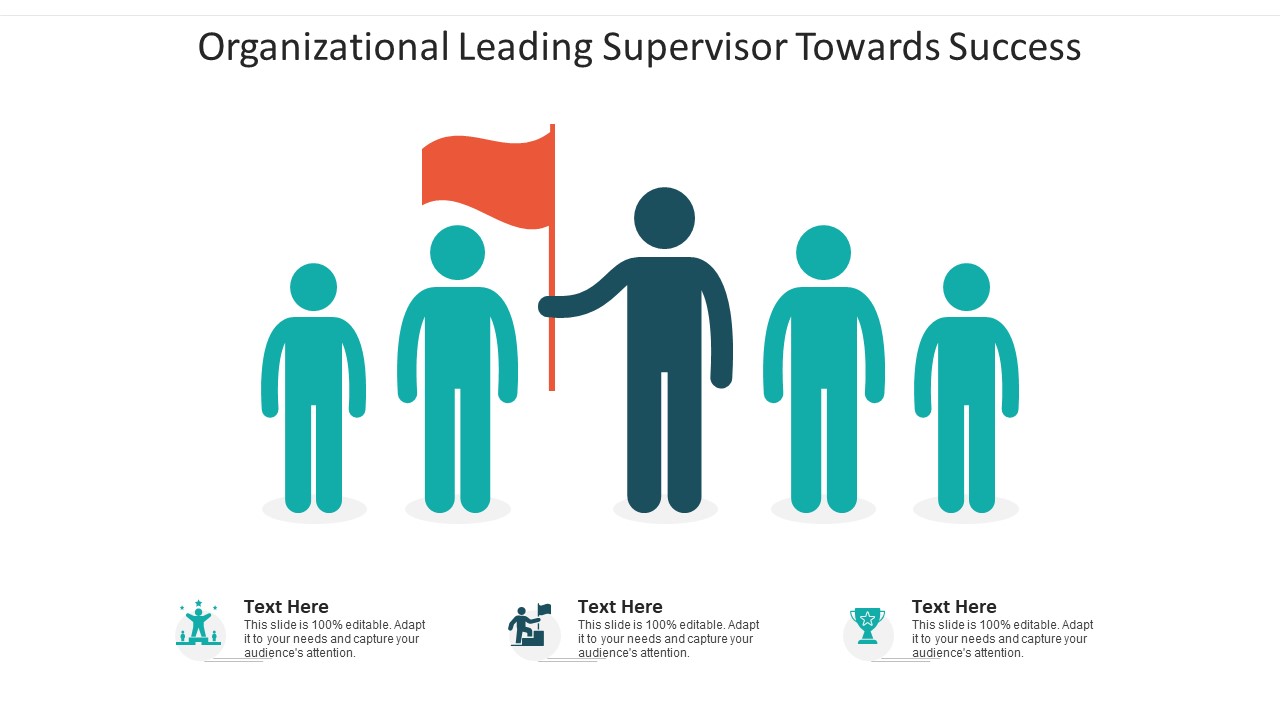 Organizational Leading Supervisor Towards Success

Text Here
This slide is 100% editable. Adapt it to your needs and capture your audience's attention.

Text Here
This slide is 100% editable. Adapt it to your needs and capture your audience's attention.

Text Here
This slide is 100% editable. Adapt it to your needs and capture your audience's attention.